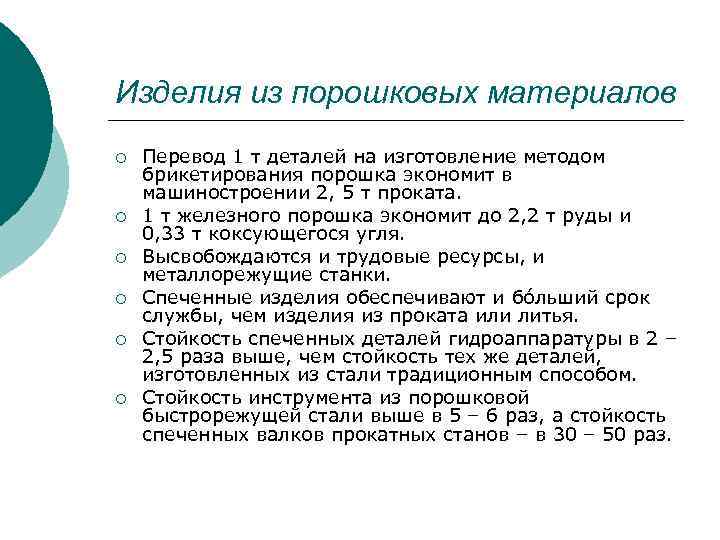 Изделия из порошковых материалов

○ Перевод 1 т деталей на изготовление методом брикетирования порошка экономит в машиностроении 2, 5 т проката.

○ 1 т железного порошка экономит до 2,2 т руды и 0,33 т коксующегося угля.

○ Высвобождаются и трудовые ресурсы, и металлорежущие станки.

○ Спеченные изделия обеспечивают и бо́льший срок службы, чем изделия из проката или литья.

○ Стойкость спеченных деталей гидроаппаратуры в 2 – 2,5 раза выше, чем стойкость тех же деталей, изготовленных из стали традиционным способом.

○ Стойкость инструмента из порошковой быстрорежущей стали выше в 5 – 6 раз, а стойкость спеченных валков прокатных станов – в 30 – 50 раз.